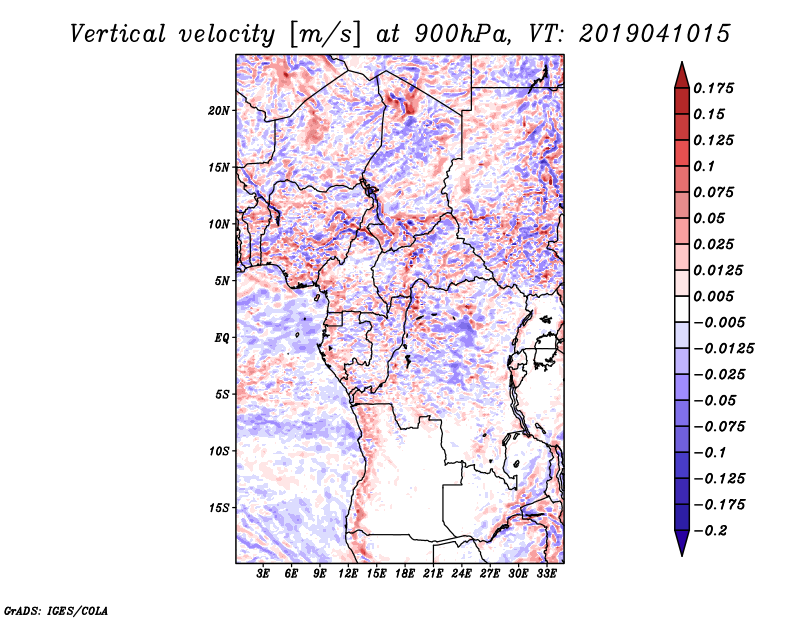 Vertical velocity [m/s] at 900hPa, VT: 2019041015

20N
15N
10N
5N
EQ
5S
10S
15S

3E 6E 9E 12E 15E 18E 21E 24E 27E 30E 33E

0.175
0.15
0.125
0.1
0.075
0.05
0.025
0.0125
0.005
−0.005
−0.0125
−0.025
−0.05
−0.075
−0.1
−0.125
−0.175
−0.2

GrADS: IGES/COLA